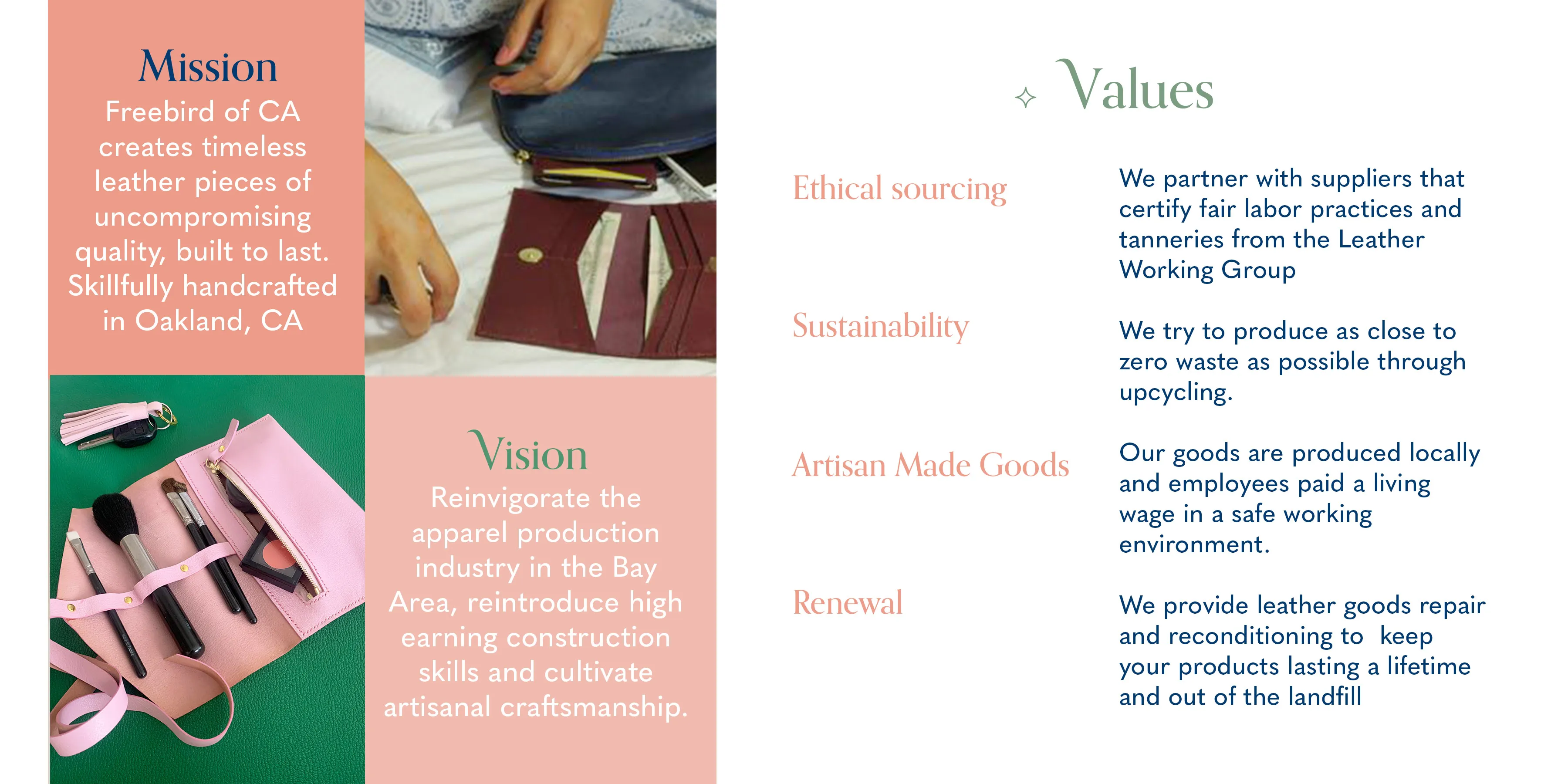 Mission
Freebird of CA creates timeless leather pieces of uncompromising quality, built to last. Skillfully handcrafted in Oakland, CA

Vision
Reinvigorate the apparel production industry in the Bay Area, reintroduce high earning construction skills and cultivate artisanal craftsmanship.

Values

Ethical sourcing

We partner with suppliers that certify fair labor practices and tanneries from the Leather Working Group

Sustainability

We try to produce as close to zero waste as possible through upcycling.

Artisan Made Goods

Our goods are produced locally and employees paid a living wage in a safe working environment.

Renewal

We provide leather goods repair and reconditioning to keep your products lasting a lifetime and out of the landfill